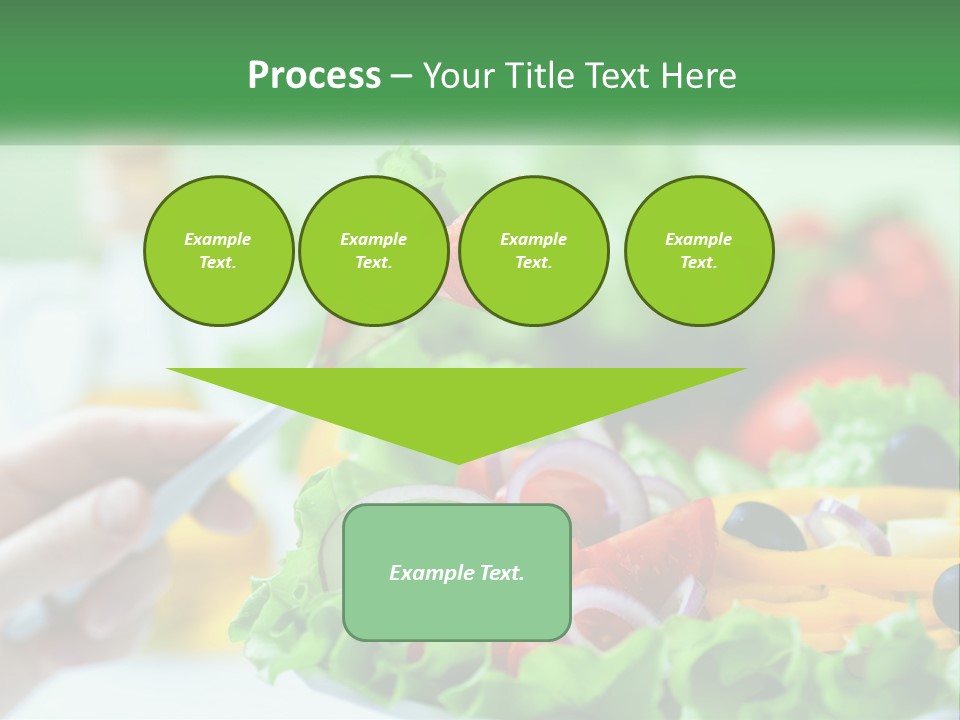 Process – Your Title Text Here

Example Text.

Example Text.

Example Text.

Example Text.

Example Text.